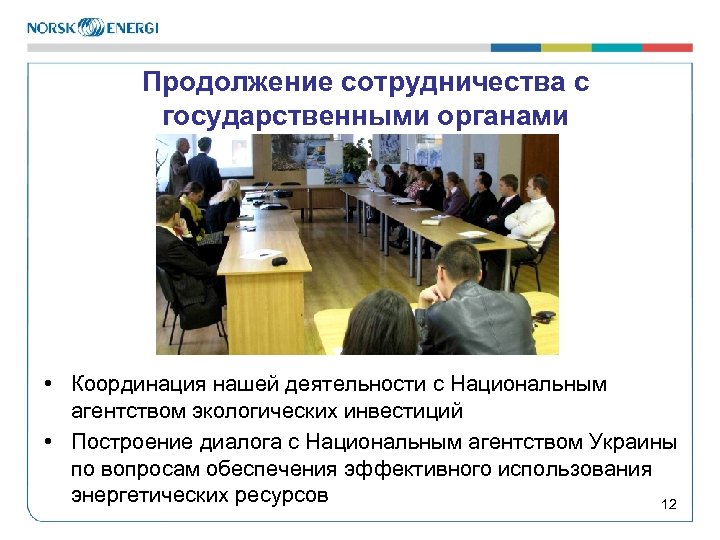 NORSK ENERGI

Продолжение сотрудничества с государственными органами

• Координация нашей деятельности с Национальным агентством экологических инвестиций

• Построение диалога с Национальным агентством Украины по вопросам обеспечения эффективного использования энергетических ресурсов

12